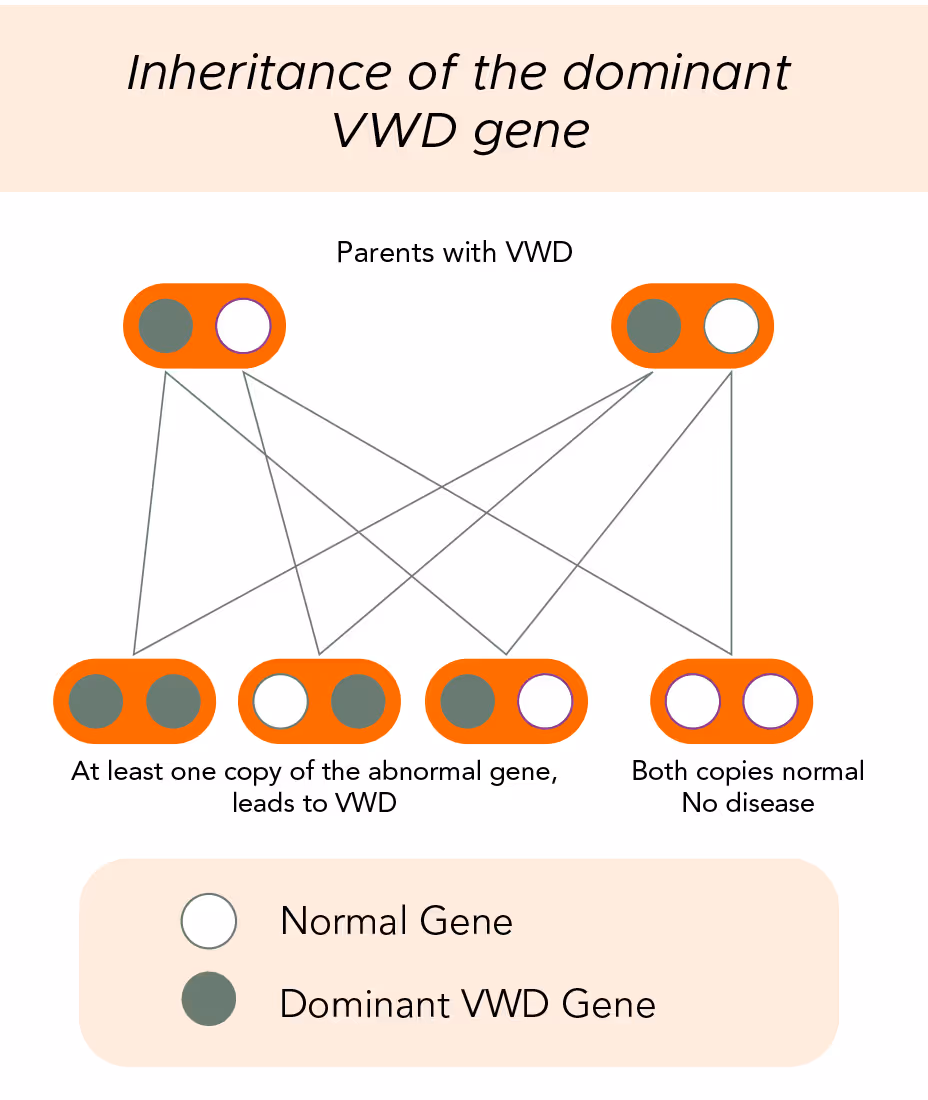 Inheritance of the dominant VWD gene

Parents with VWD

At least one copy of the abnormal gene, leads to VWD

Both copies normal
No disease

Normal Gene

Dominant VWD Gene